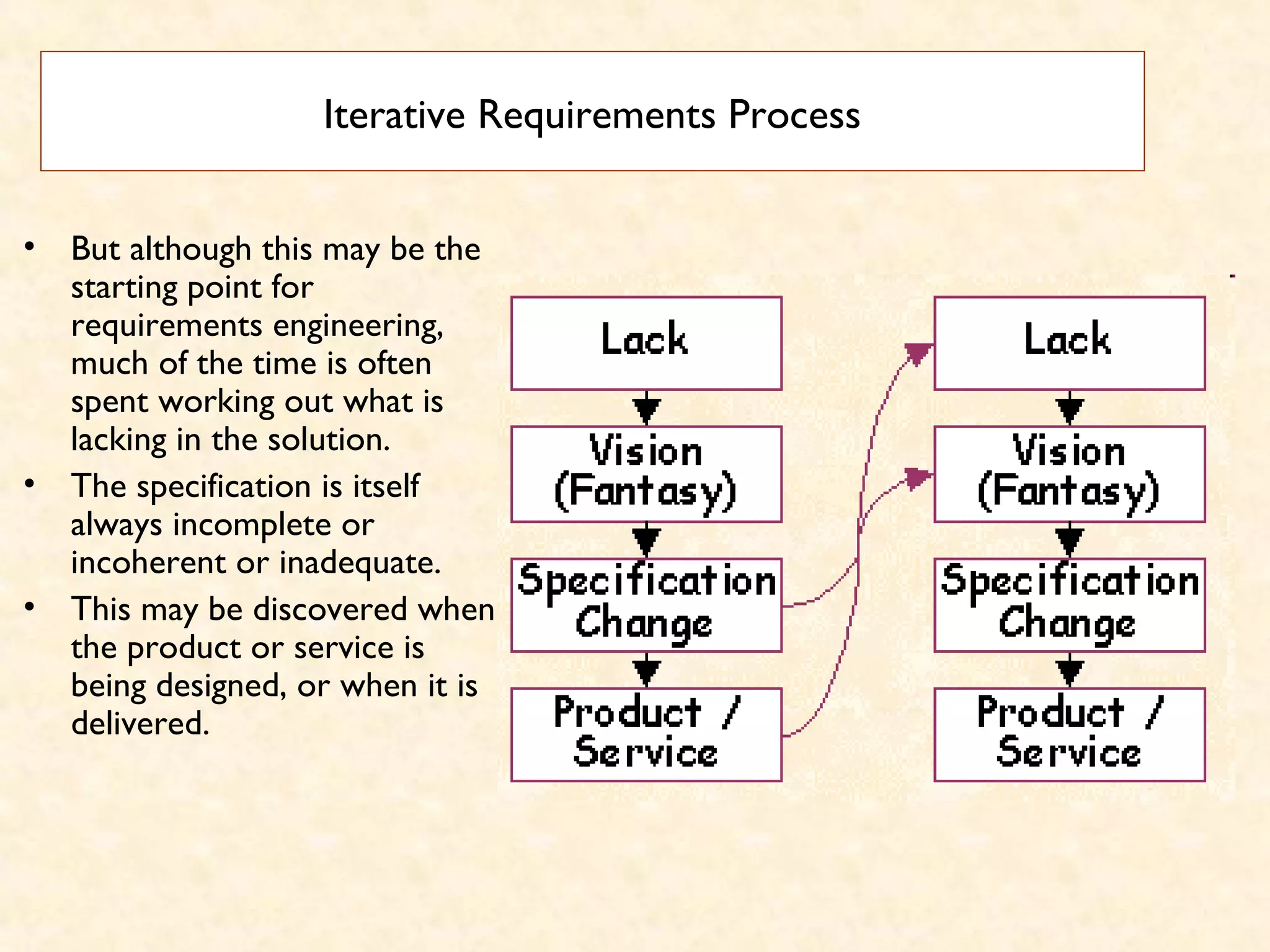 Iterative Requirements Process

• But although this may be the starting point for requirements engineering, much of the time is often spent working out what is lacking in the solution.

• The specification is itself always incomplete or incoherent or inadequate.

• This may be discovered when the product or service is being designed, or when it is delivered.

Lack

Vision (Fantasy)

Specification Change

Product / Service

Lack

Vision (Fantasy)

Specification Change

Product / Service